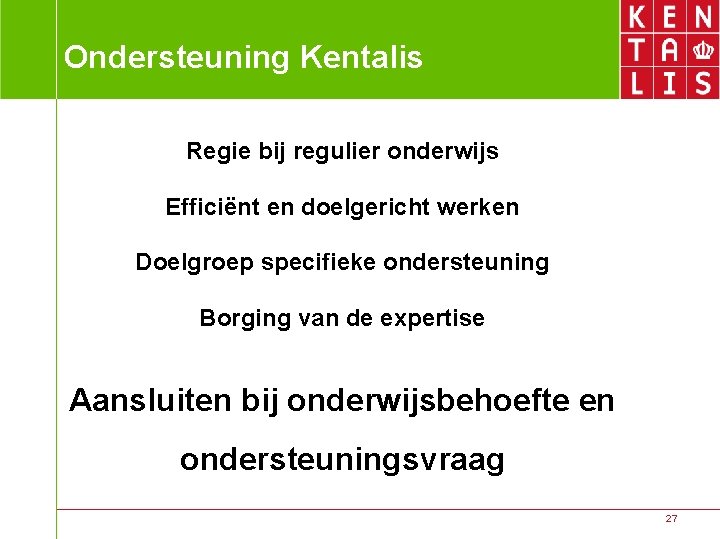 Ondersteuning Kentalis

KEN
TA
LIS

Regie bij regulier onderwijs

Efficiënt en doelgericht werken

Doelgroep specifieke ondersteuning

Borging van de expertise

Aansluiten bij onderwijsbehoefte en ondersteuningsvraag

27